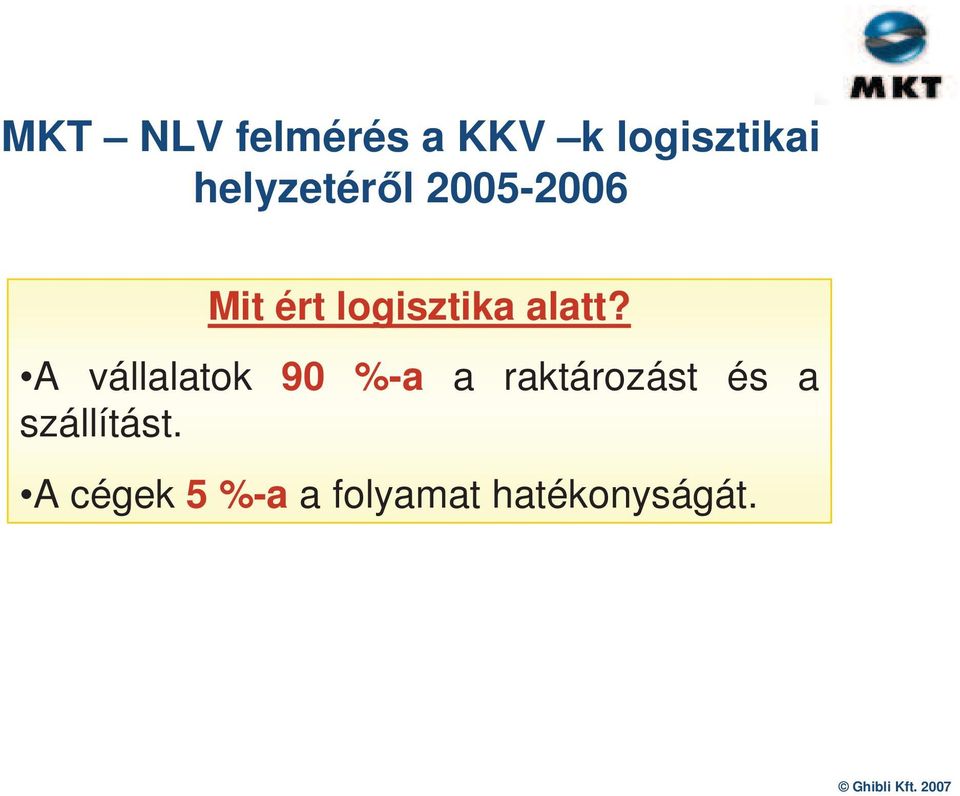 MKT

MKT – NLV felmérés a KKV –k logisztikai helyzetéről 2005-2006

Mit ért logisztika alatt?

•A vállalatok 90 %-a a raktározást és a szállítást.

•A cégek 5 %-a a folyamat hatékonyságát.

© Ghibli Kft. 2007